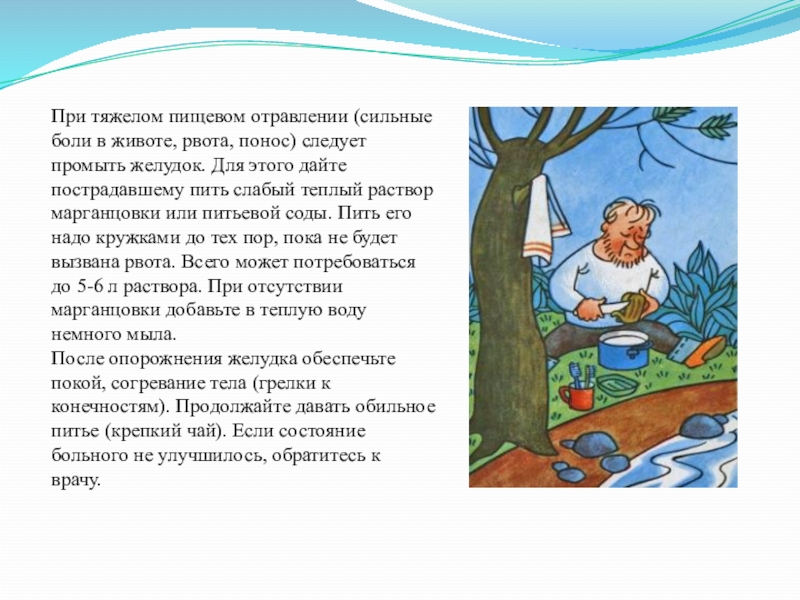 При тяжелом пищевом отравлении (сильные боли в животе, рвота, понос) следует промыть желудок. Для этого дайте пострадавшему пить слабый теплый раствор марганцовки или питьевой соды. Пить его надо кружками до тех пор, пока не будет вызвана рвота. Всего может потребоваться до 5-6 л раствора. При отсутствии марганцовки добавьте в теплую воду немного мыла.
После опорожнения желудка обеспечьте покой, согревание тела (грелки к конечностям). Продолжайте давать обильное питье (крепкий чай). Если состояние больного не улучшилось, обратитесь к врачу.